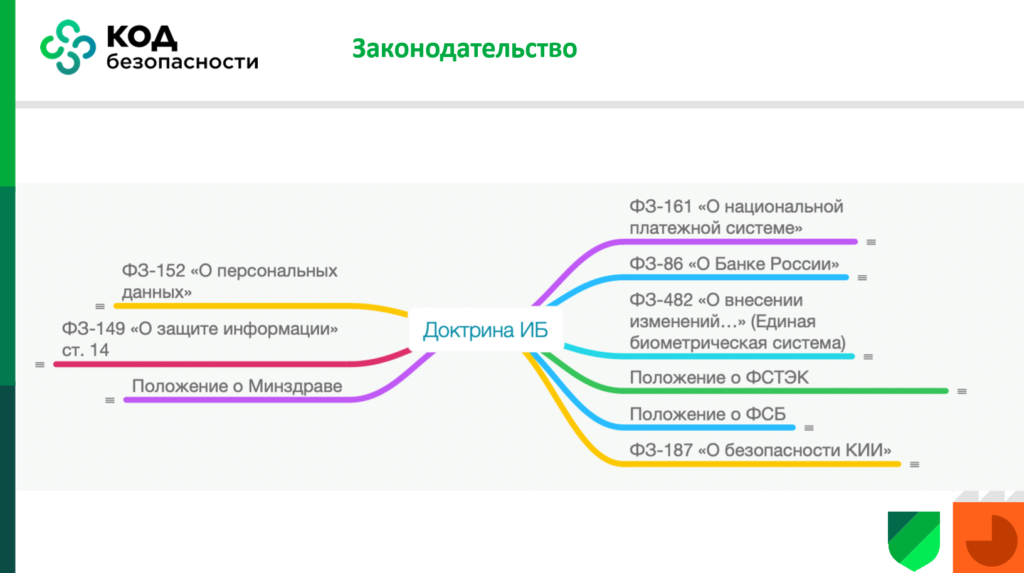 КОД безопасности

Законодательство

ФЗ-152 «О персональных данных»

ФЗ-149 «О защите информации» ст. 14

Положение о Минздраве

Доктрина ИБ

ФЗ-161 «О национальной платежной системе»

ФЗ-86 «О Банке России»

ФЗ-482 «О внесении изменений…» (Единая биометрическая система)

Положение о ФСТЭК

Положение о ФСБ

ФЗ-187 «О безопасности КИИ»